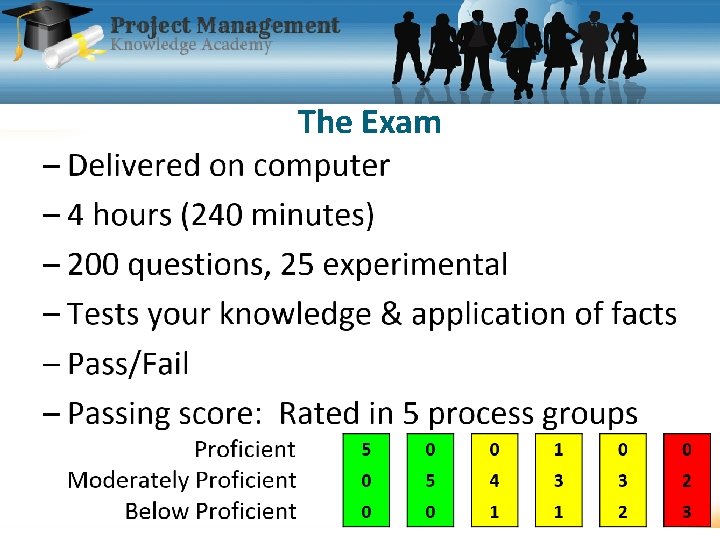 Project Management
Knowledge Academy

The Exam

– Delivered on computer

– 4 hours (240 minutes)

– 200 questions, 25 experimental

– Tests your knowledge & application of facts

– Pass/Fail

– Passing score: Rated in 5 process groups

| | | | | | | |
|---|---|---|---|---|---|---|
| Proficient | 5 | 0 | 0 | 1 | 0 | 0 |
| Moderately Proficient | 0 | 5 | 4 | 3 | 3 | 2 |
| Below Proficient | 0 | 0 | 1 | 1 | 2 | 3 |